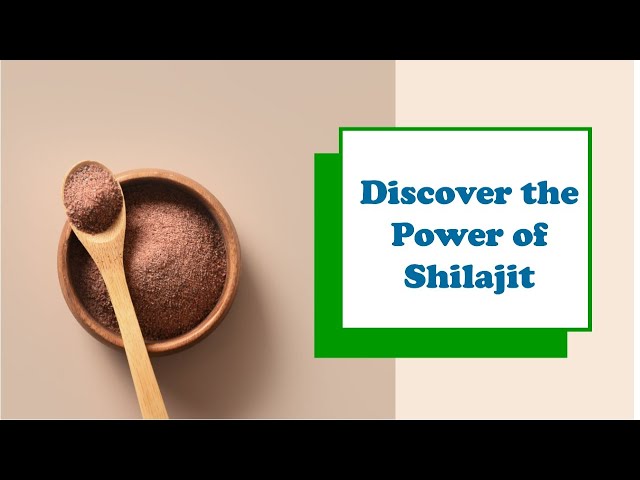 Discover the Power of Shilajit